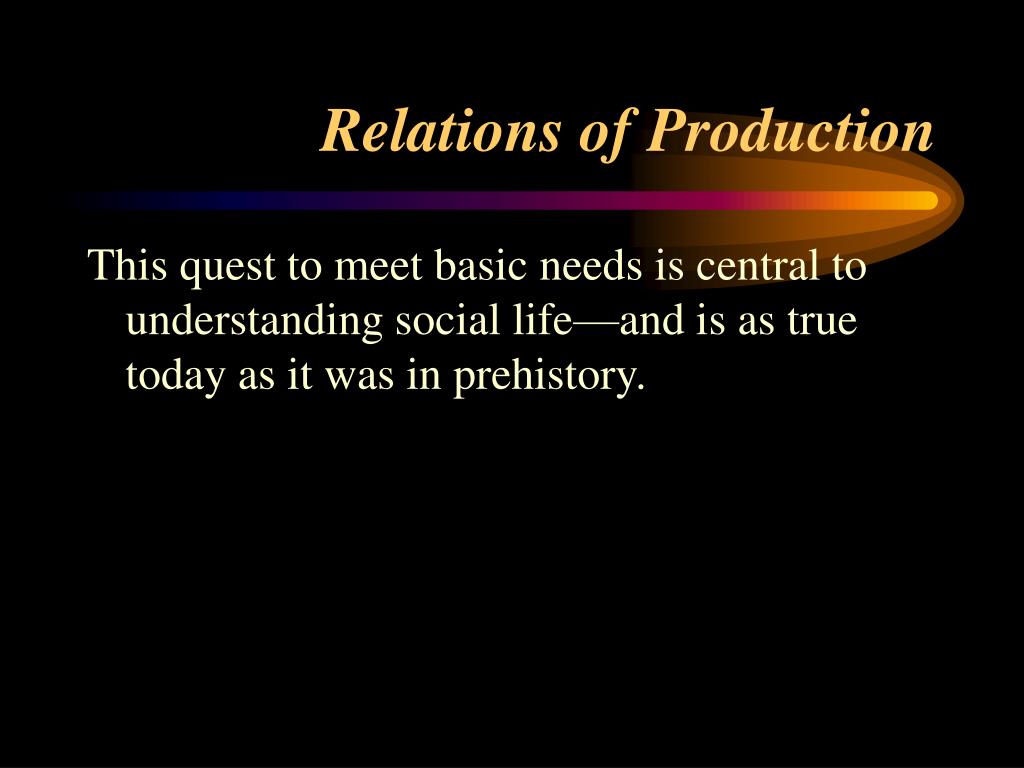 Relations of Production

This quest to meet basic needs is central to understanding social life—and is as true today as it was in prehistory.